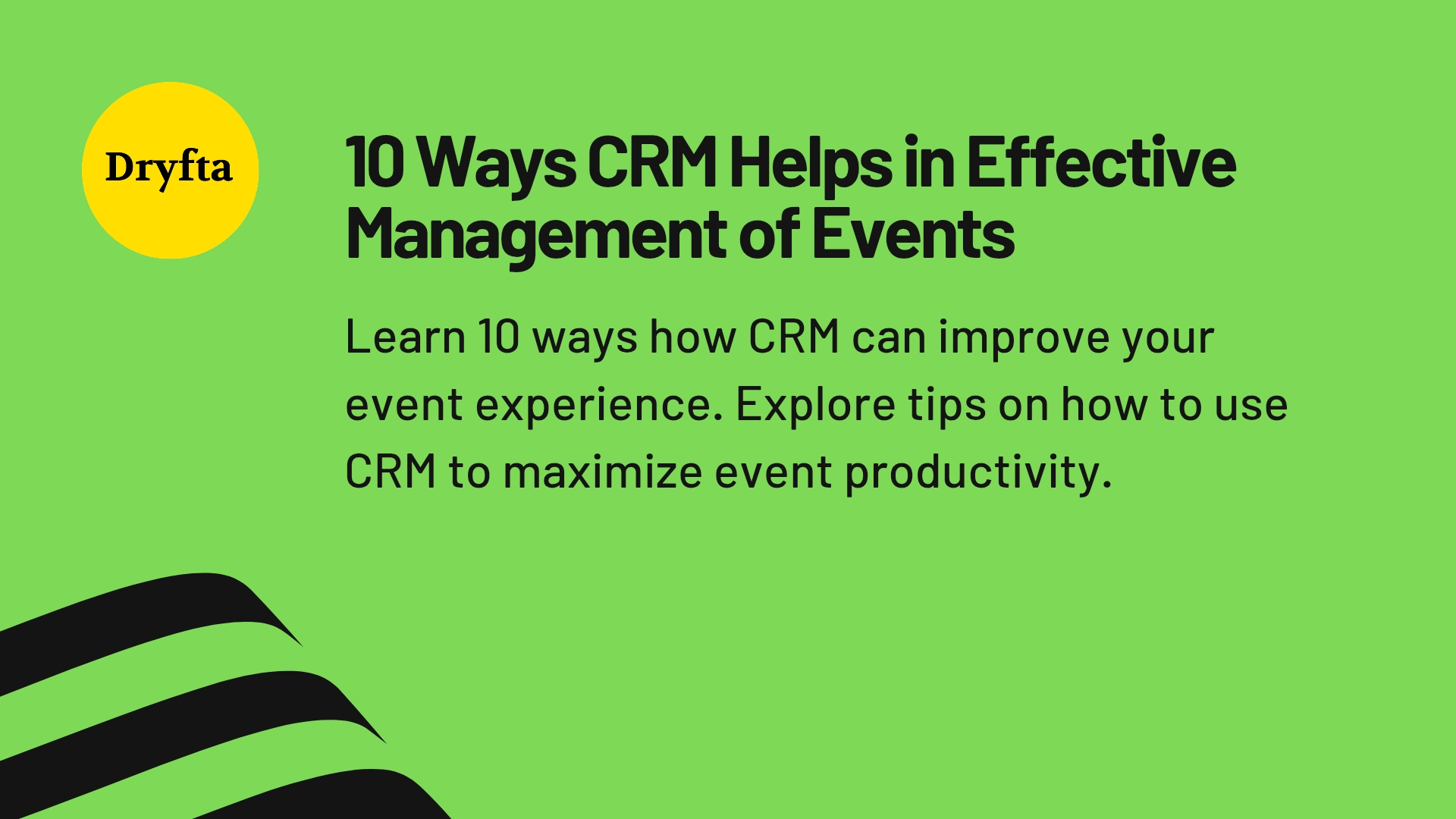 Dryfta

10 Ways CRM Helps in Effective Management of Events

Learn 10 ways how CRM can improve your event experience. Explore tips on how to use CRM to maximize event productivity.